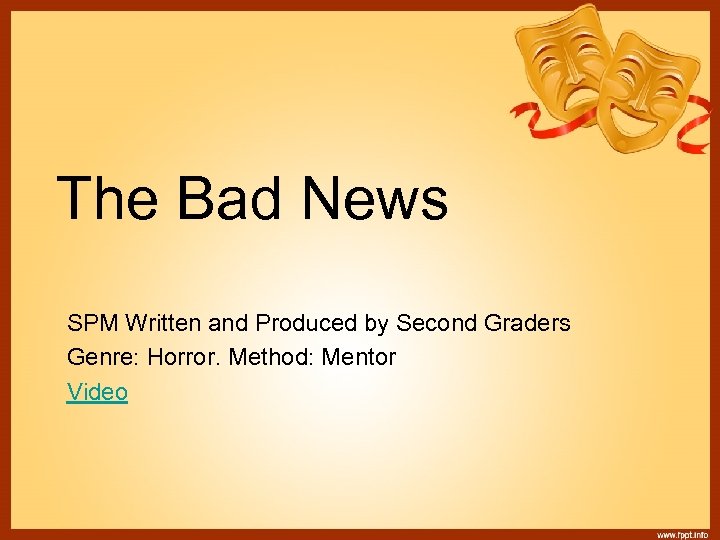 The Bad News

SPM Written and Produced by Second Graders
Genre: Horror. Method: Mentor
Video

www.fppt.info